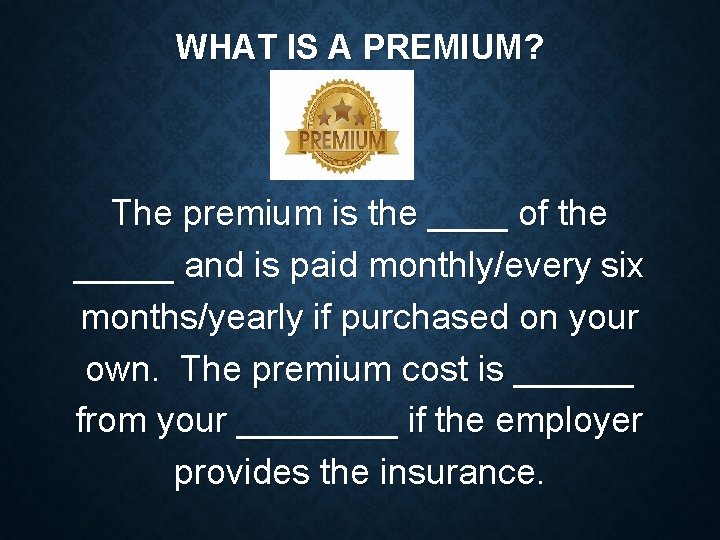 WHAT IS A PREMIUM?

PREMIUM

The premium is the ____ of the _____ and is paid monthly/every six months/yearly if purchased on your own.  The premium cost is ______ from your ________ if the employer provides the insurance.